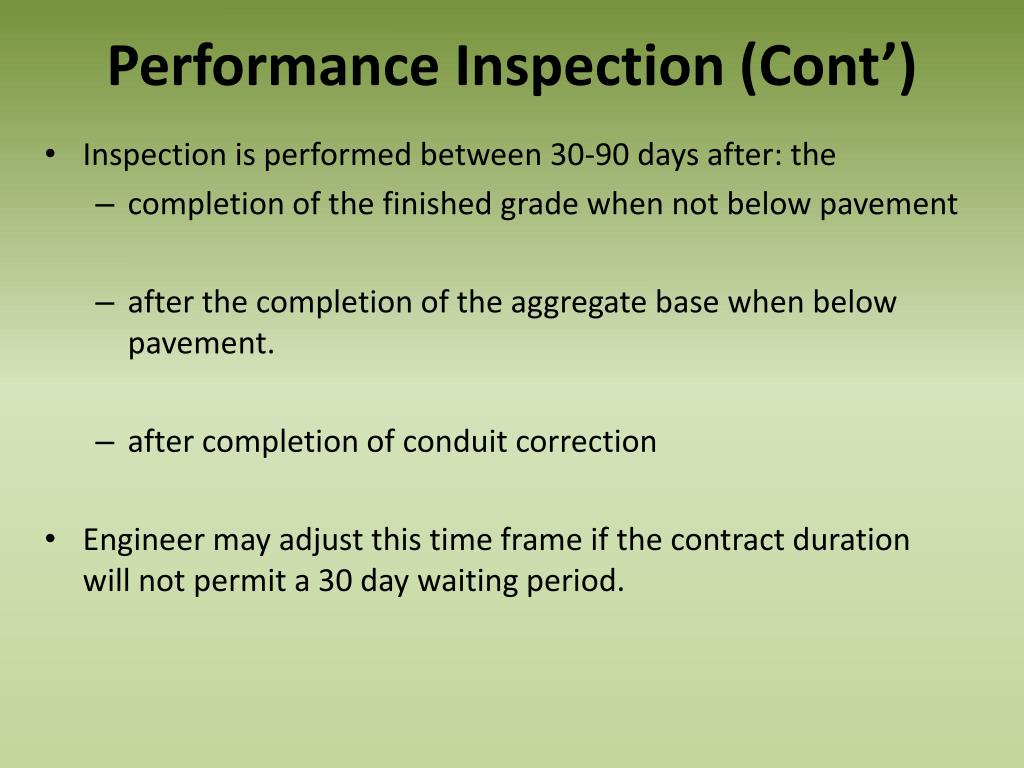 Performance Inspection (Cont’)

• Inspection is performed between 30-90 days after: the
– completion of the finished grade when not below pavement

– after the completion of the aggregate base when below pavement.

– after completion of conduit correction

• Engineer may adjust this time frame if the contract duration will not permit a 30 day waiting period.